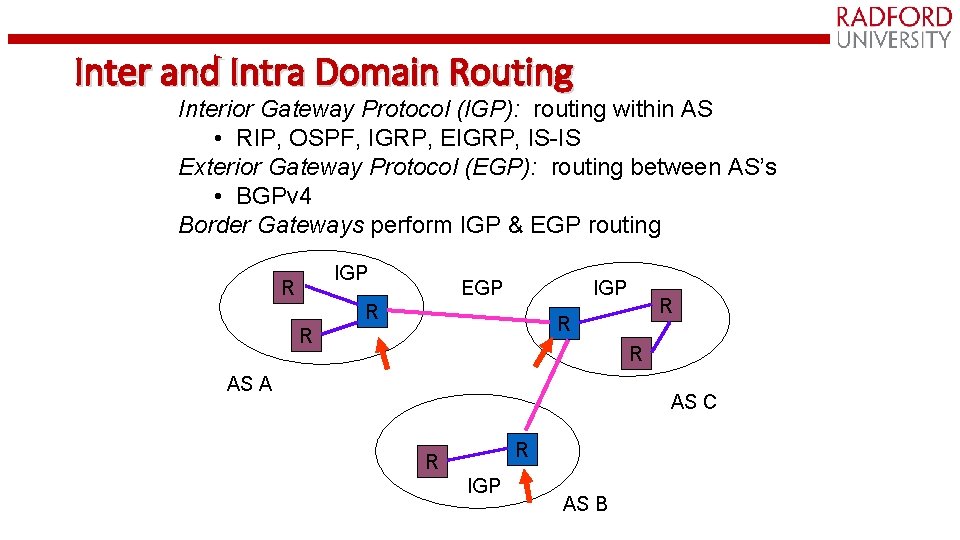 RADFORD UNIVERSITY

Inter and Intra Domain Routing

Interior Gateway Protocol (IGP): routing within AS

• RIP, OSPF, IGRP, EIGRP, IS-IS

Exterior Gateway Protocol (EGP): routing between AS's

• BGPv4

Border Gateways perform IGP & EGP routing

R
IGP
R
R
AS A
EGP
IGP
R
R
R
AS C
R
R
IGP
AS B